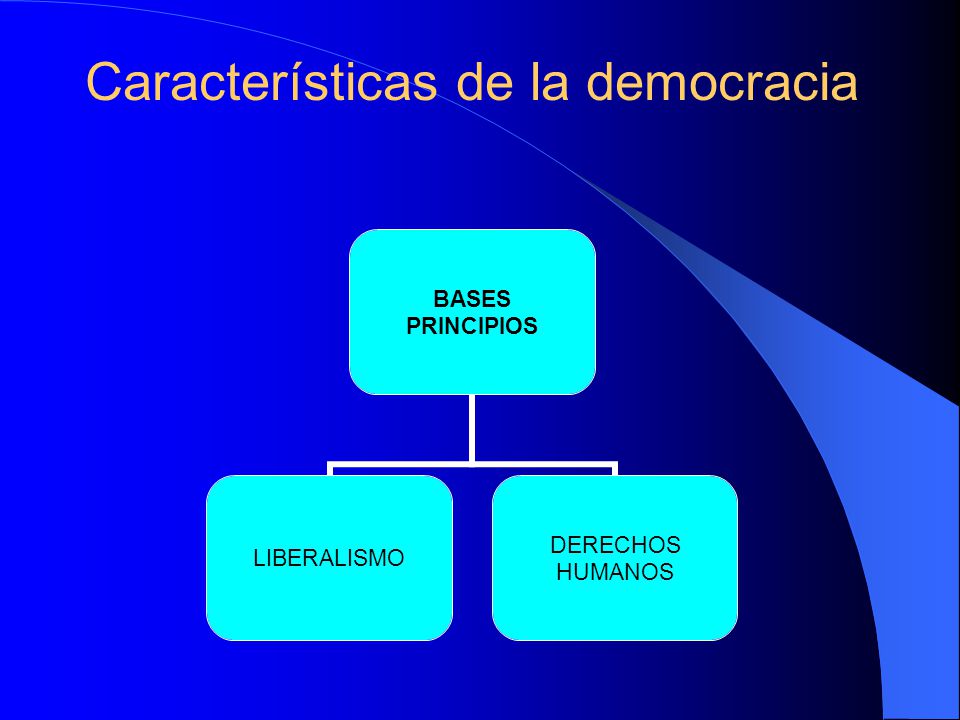 Características de la democracia

BASES
PRINCIPIOS

LIBERALISMO

DERECHOS
HUMANOS